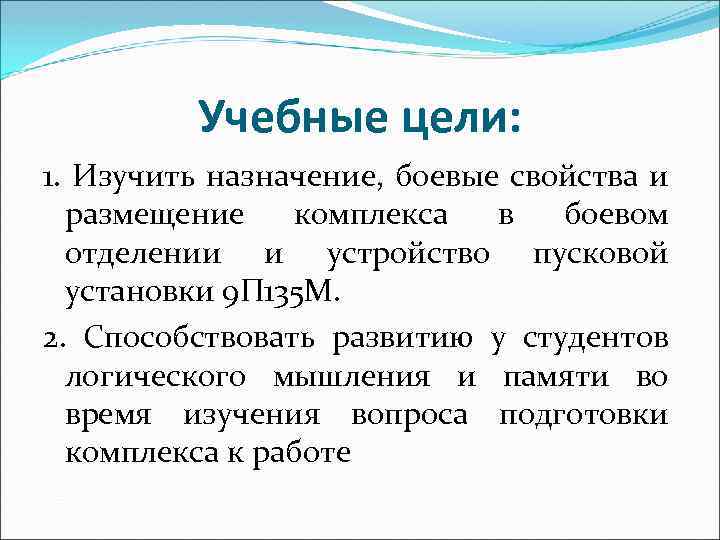 Учебные цели:

1. Изучить назначение, боевые свойства и размещение комплекса в боевом отделении и устройство пусковой установки 9П135М.

2. Способствовать развитию у студентов логического мышления и памяти во время изучения вопроса подготовки комплекса к работе